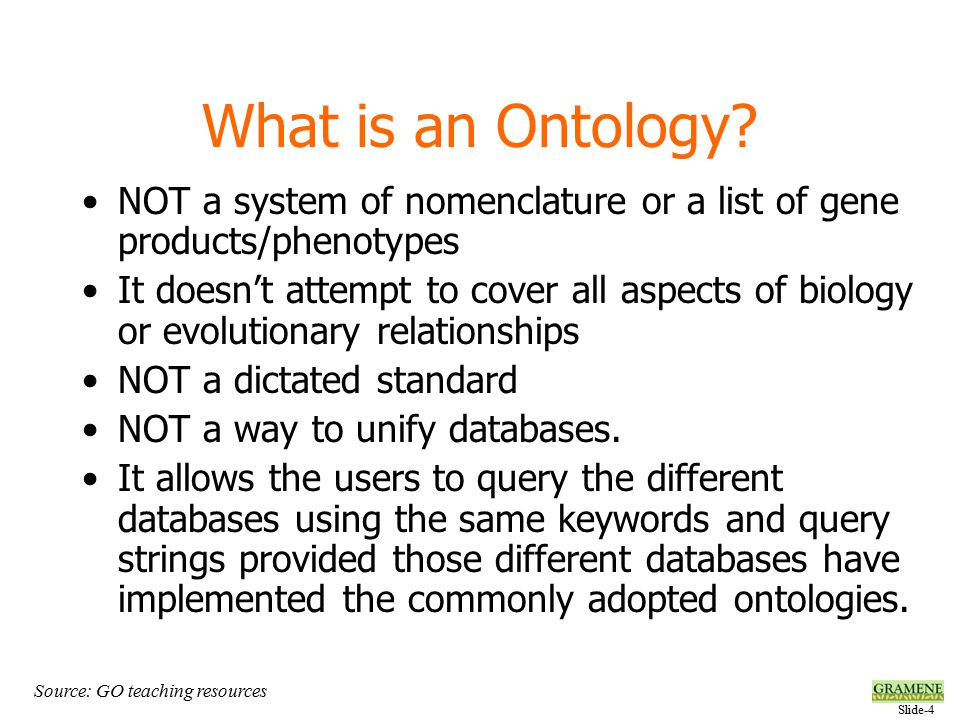 What is an Ontology?

• NOT a system of nomenclature or a list of gene products/phenotypes
• It doesn't attempt to cover all aspects of biology or evolutionary relationships
• NOT a dictated standard
• NOT a way to unify databases.
• It allows the users to query the different databases using the same keywords and query strings provided those different databases have implemented the commonly adopted ontologies.

Source: GO teaching resources

GRAMENE
Slide-4